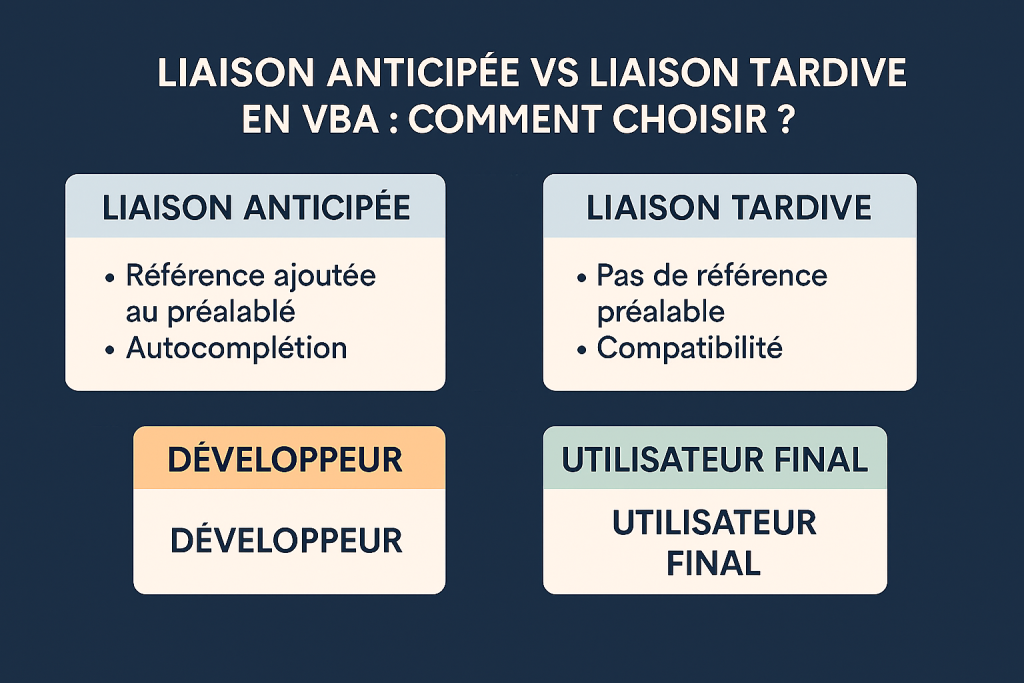 LIAISON ANTICIPÉE VS LIAISON TARDIVE EN VBA : COMMENT CHOISIR ?

LIAISON ANTICIPÉE

• Référence ajoutée au préalablé
• Autocomplétion

LIAISON TARDIVE

• Pas de référence préalable
• Compatibilité

DÉVELOPPEUR

DÉVELOPPEUR

UTILISATEUR FINAL

UTILISATEUR FINAL